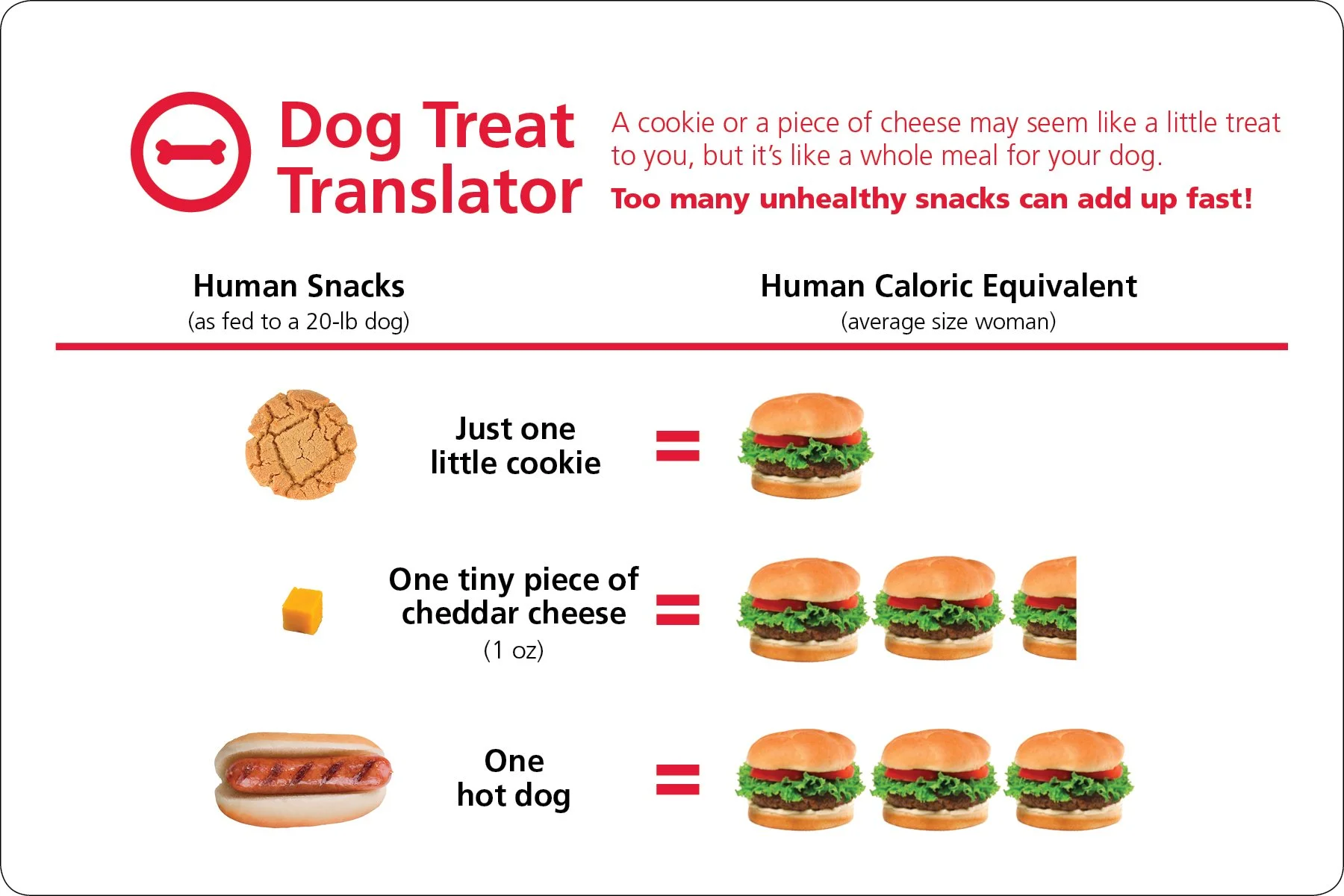 Dog Treat Translator

A cookie or a piece of cheese may seem like a little treat to you, but it's like a whole meal for your dog.

Too many unhealthy snacks can add up fast!

Human Snacks
(as fed to a 20-lb dog)

Human Caloric Equivalent
(average size woman)

Just one little cookie =

One tiny piece of cheddar cheese (1 oz) =

One hot dog =